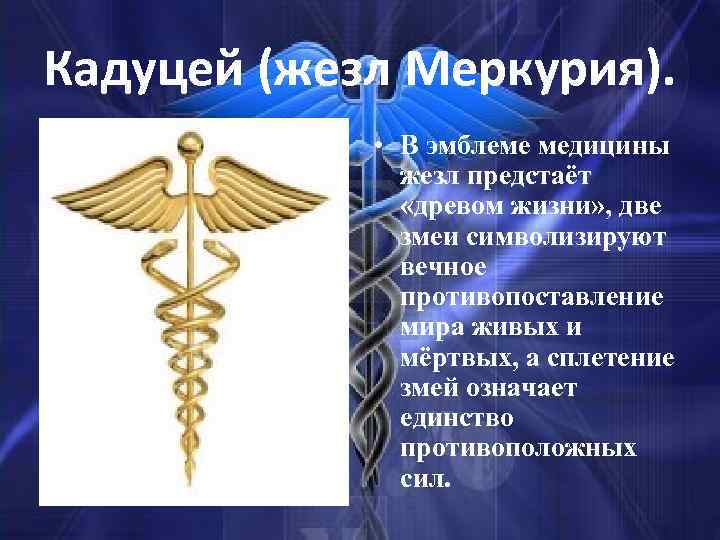 Кадуцей (жезл Меркурия).

• В эмблеме медицины жезл предстаёт «древом жизни», две змеи символизируют вечное противопоставление мира живых и мёртвых, а сплетение змей означает единство противоположных сил.